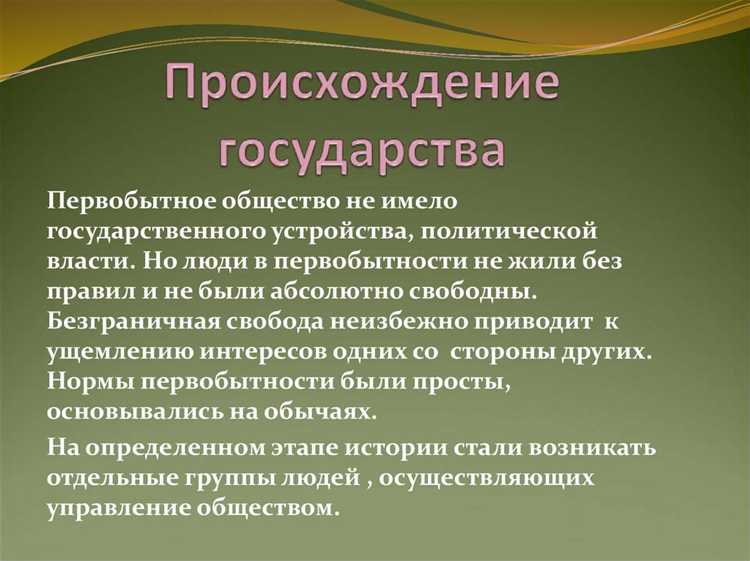 Происхождение государства

Первобытное общество не имело государственного устройства, политической власти. Но люди в первобытности не жили без правил и не были абсолютно свободны. Безграничная свобода неизбежно приводит к ущемлению интересов одних со стороны других. Нормы первобытности были просты, основывались на обычаях.

На определенном этапе истории стали возникать отдельные группы людей , осуществляющих управление обществом.